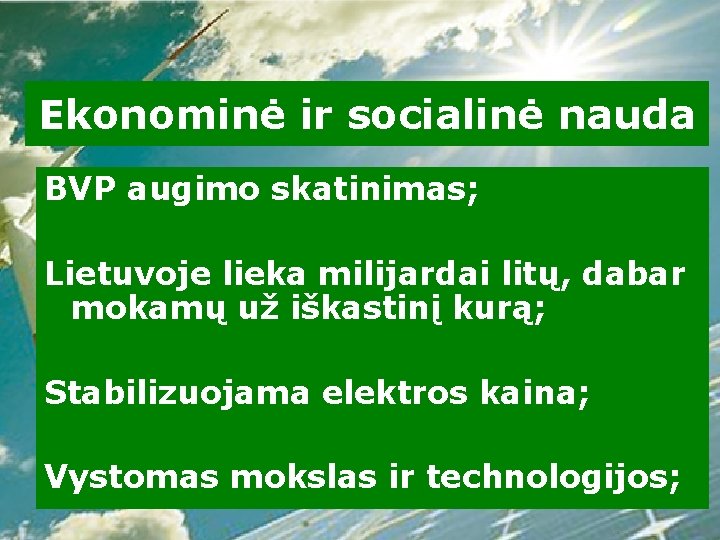 Ekonominė ir socialinė nauda

BVP augimo skatinimas;

Lietuvoje lieka milijardai litų, dabar mokamų už iškastinį kurą;

Stabilizuojama elektros kaina;

Vystomas mokslas ir technologijos;